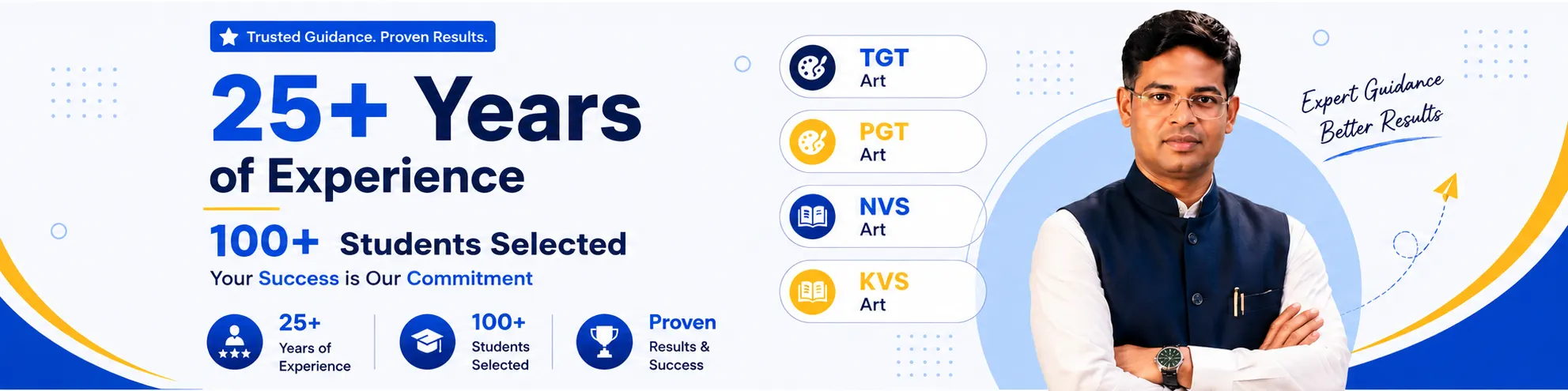 Trusted Guidance. Proven Results.

25+ Years of Experience

100+ Students Selected

Your Success is Our Commitment

25+ Years of Experience

100+ Students Selected

Proven Results & Success

TGT Art

PGT Art

NVS Art

KVS Art

Expert Guidance Better Results